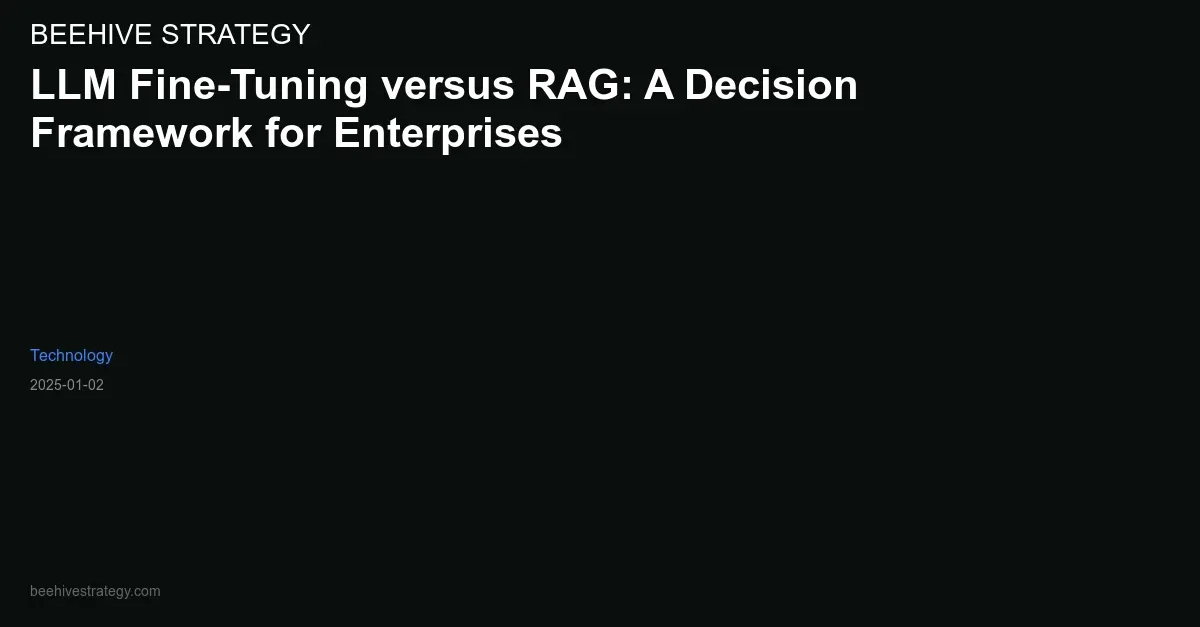 BEEHIVE STRATEGY

LLM Fine-Tuning versus RAG: A Decision Framework for Enterprises

Technology

2025-01-02

beehivestrategy.com